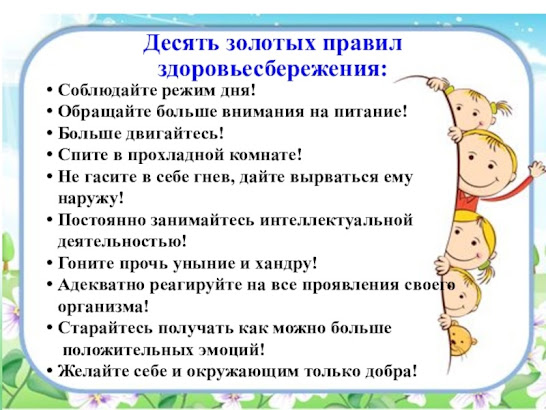 Десять золотых правил здоровьесбережения:

• Соблюдайте режим дня!
• Обращайте больше внимания на питание!
• Больше двигайтесь!
• Спите в прохладной комнате!
• Не гасите в себе гнев, дайте вырваться ему наружу!
• Постоянно занимайтесь интеллектуальной деятельностью!
• Гоните прочь уныние и хандру!
• Адекватно реагируйте на все проявления своего организма!
• Старайтесь получать как можно больше положительных эмоций!
• Желайте себе и окружающим только добра!